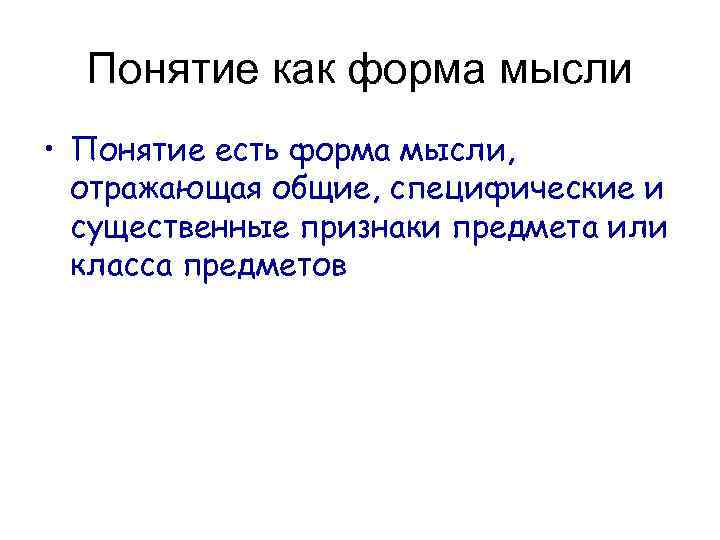 Понятие как форма мысли

• Понятие есть форма мысли, отражающая общие, специфические и существенные признаки предмета или класса предметов